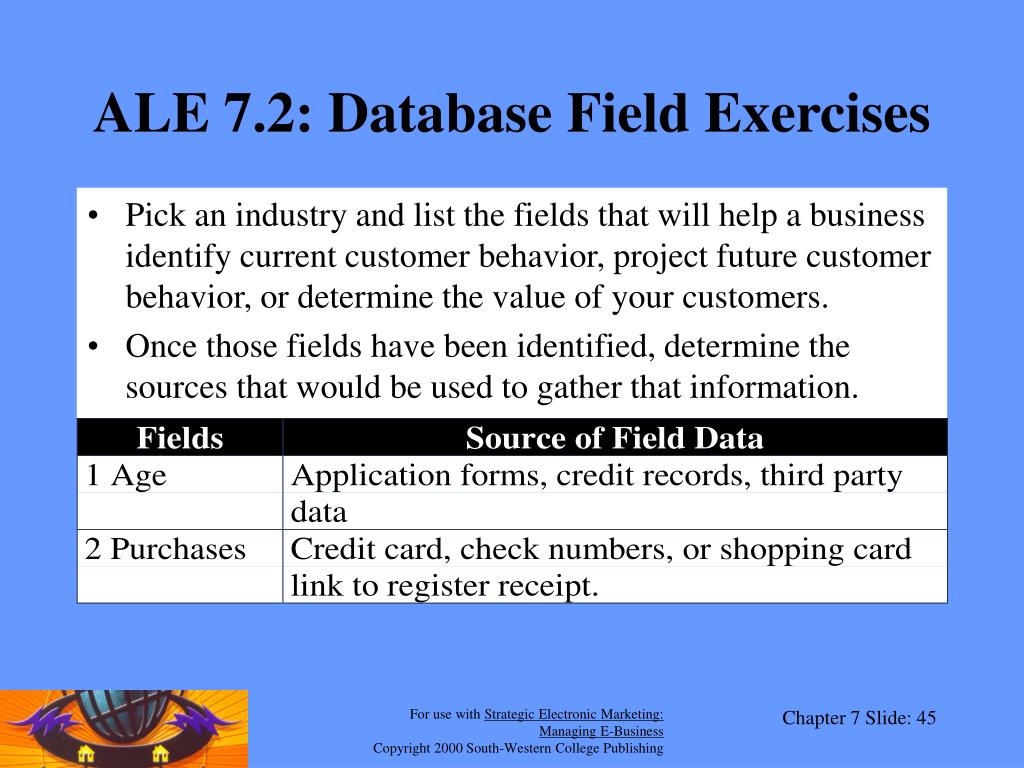 ALE 7.2: Database Field Exercises

• Pick an industry and list the fields that will help a business identify current customer behavior, project future customer behavior, or determine the value of your customers.
• Once those fields have been identified, determine the sources that would be used to gather that information.

| Fields | Source of Field Data |
|---|---|
| 1 Age | Application forms, credit records, third party data |
| 2 Purchases | Credit card, check numbers, or shopping card link to register receipt. |

For use with Strategic Electronic Marketing: Managing E-Business
Copyright 2000 South-Western College Publishing

Chapter 7 Slide: 45